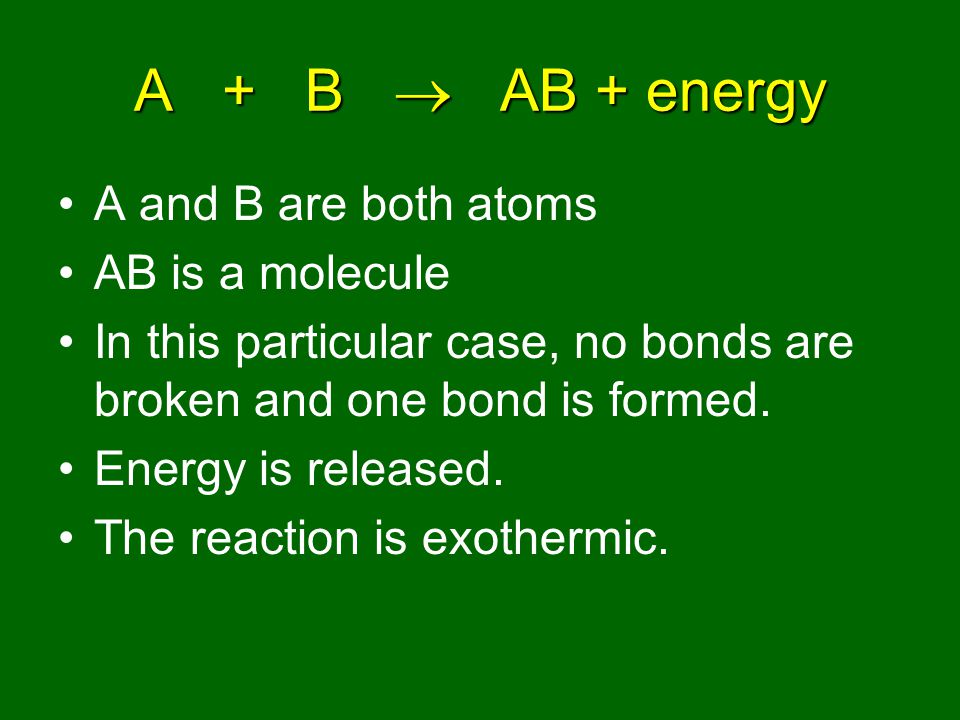 $A + B \rightarrow AB + \text{energy}$

• A and B are both atoms
• AB is a molecule
• In this particular case, no bonds are broken and one bond is formed.
• Energy is released.
• The reaction is exothermic.